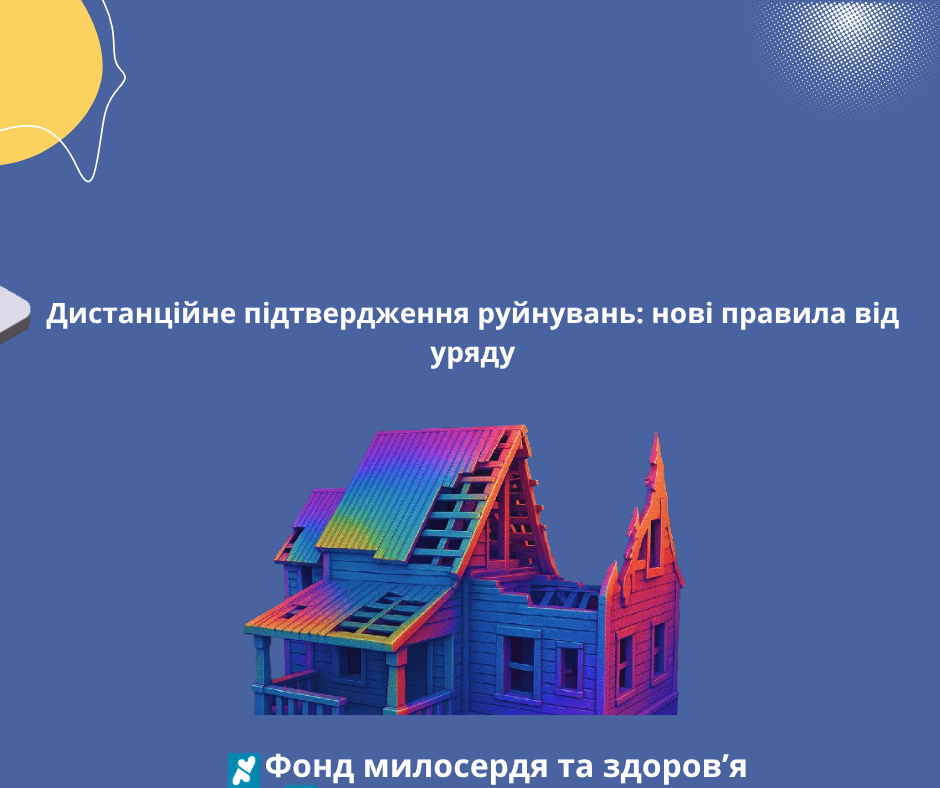 Дистанційне підтвердження руйнувань: нові правила від уряду

Фонд милосердя та здоров’я